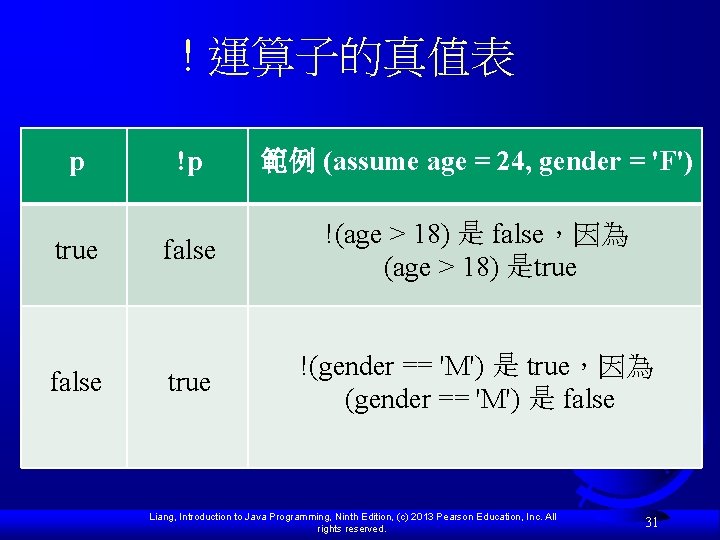 ! 運算子的真值表

| p | !p | 範例 (assume age = 24, gender = 'F') |
|---|---|---|
| true | false | !(age > 18) 是 false，因為 (age > 18) 是true |
| false | true | !(gender == 'M') 是 true，因為 (gender == 'M') 是 false |

Liang, Introduction to Java Programming, Ninth Edition, (c) 2013 Pearson Education, Inc. All rights reserved.

31